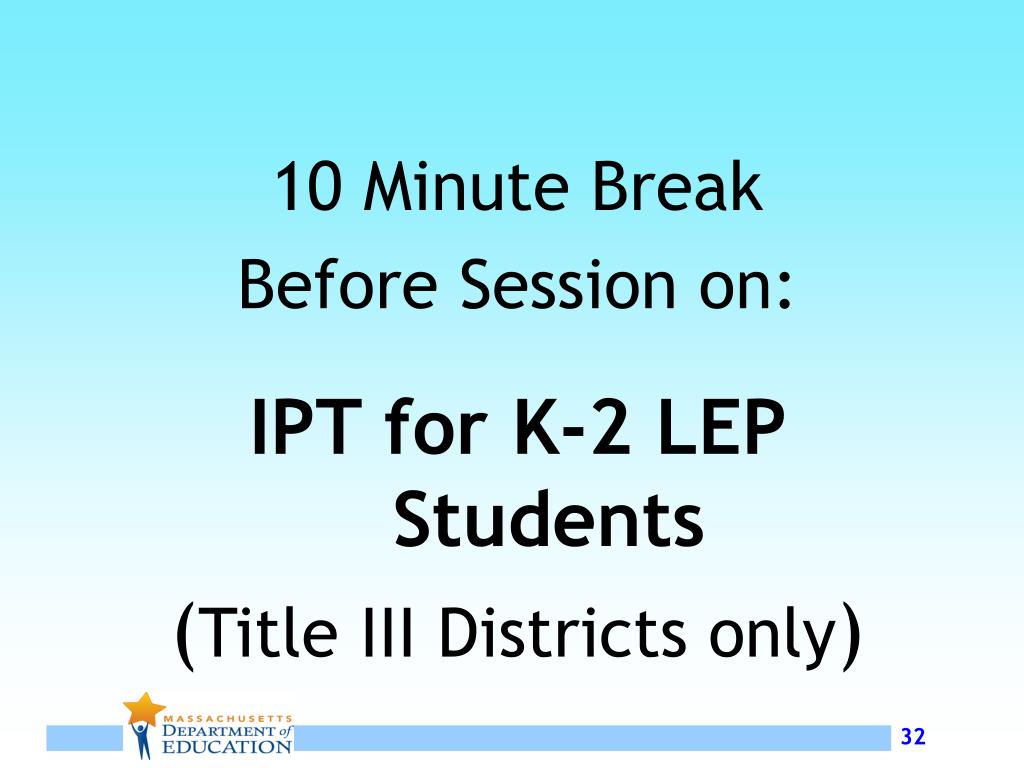 10 Minute Break
Before Session on:

IPT for K-2 LEP Students

(Title III Districts only)

MASSACHUSETTS
DEPARTMENT of
EDUCATION

32